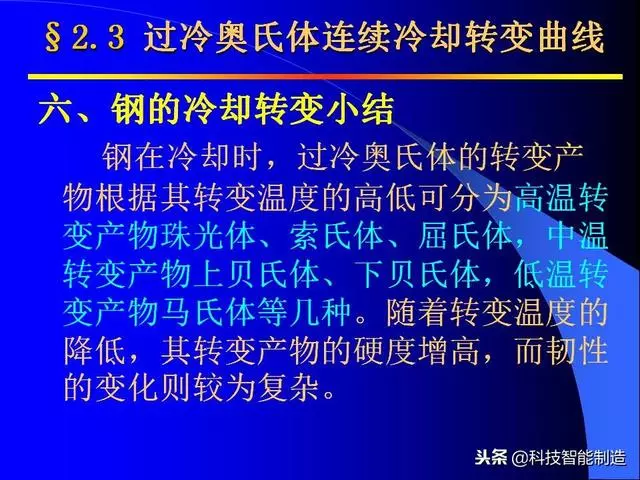 §2.3 过冷奥氏体连续冷却转变曲线

六、钢的冷却转变小结

钢在冷却时，过冷奥氏体的转变产物根据其转变温度的高低可分为高温转变产物珠光体、索氏体、屈氏体，中温转变产物上贝氏体、下贝氏体，低温转变产物马氏体等几种。随着转变温度的降低，其转变产物的硬度增高，而韧性的变化则较为复杂。

头条 @科技智能制造